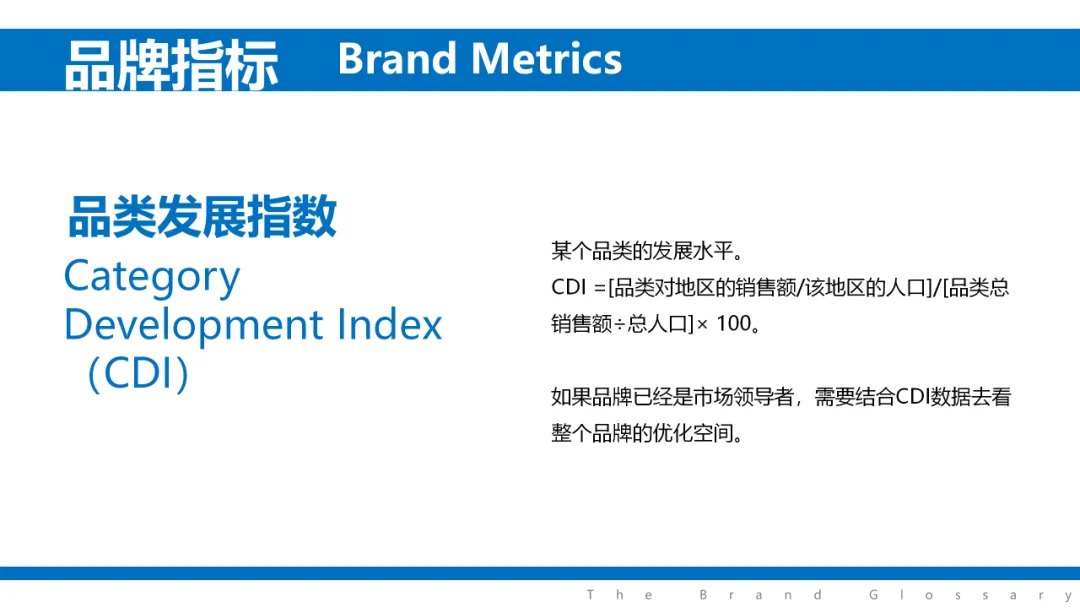 品牌指标 Brand Metrics

品类发展指数
Category Development Index （CDI）

某个品类的发展水平。
CDI =[品类对地区的销售额/该地区的人口]/[品类总销售额÷总人口]× 100。

如果品牌已经是市场领导者，需要结合CDI数据去看整个品牌的优化空间。

The Brand Glossary